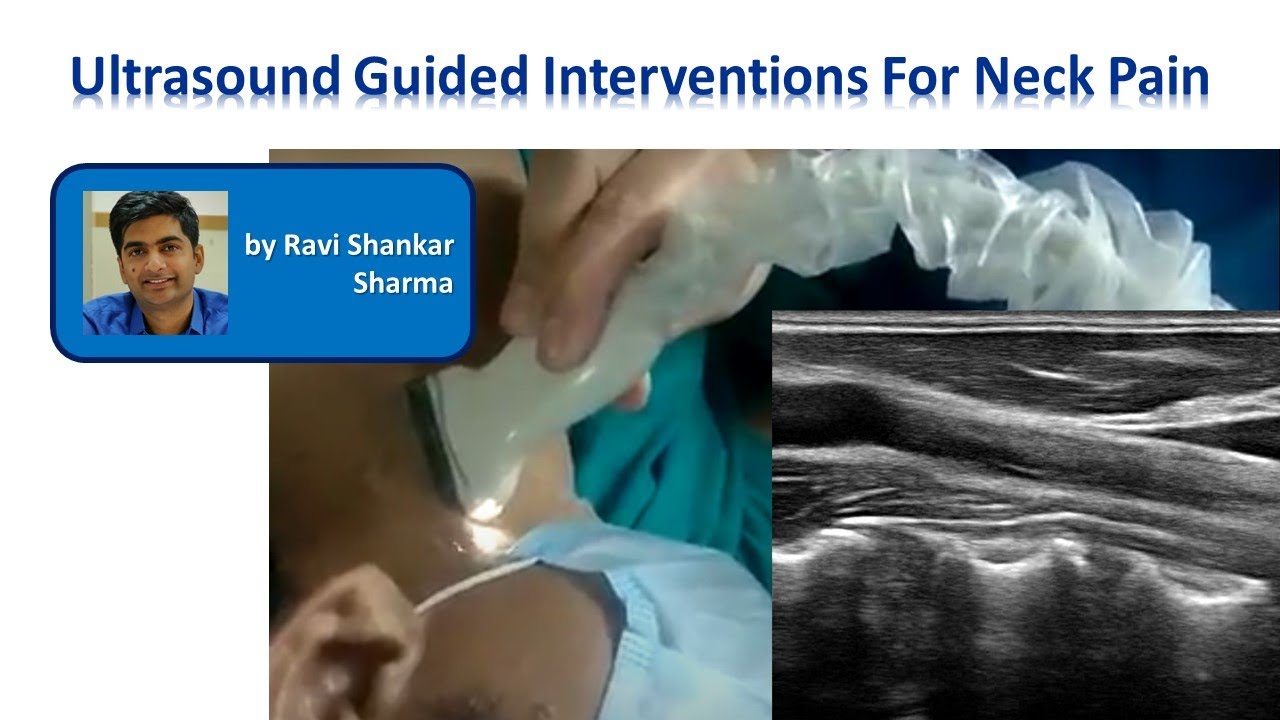 Ultrasound Guided Interventions For Neck Pain

by Ravi Shankar Sharma